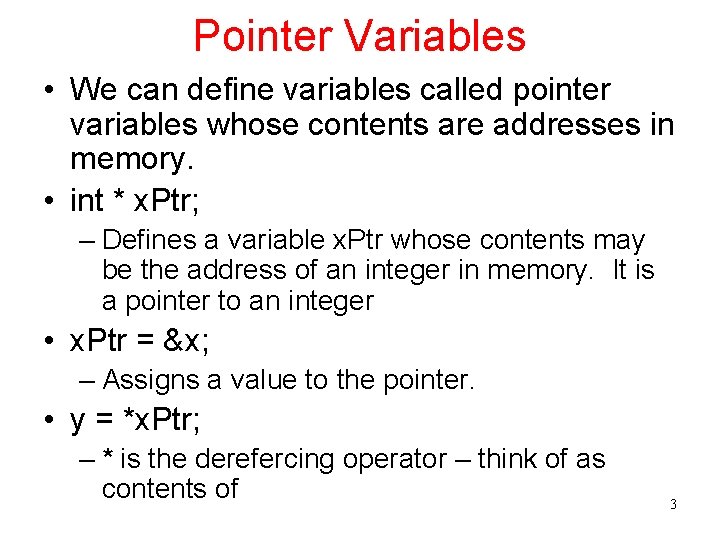 Pointer Variables

• We can define variables called pointer variables whose contents are addresses in memory.

• int * xPtr;

– Defines a variable xPtr whose contents may be the address of an integer in memory. It is a pointer to an integer

• xPtr = &x;

– Assigns a value to the pointer.

• y = *xPtr;

– * is the derefercing operator – think of as contents of

3